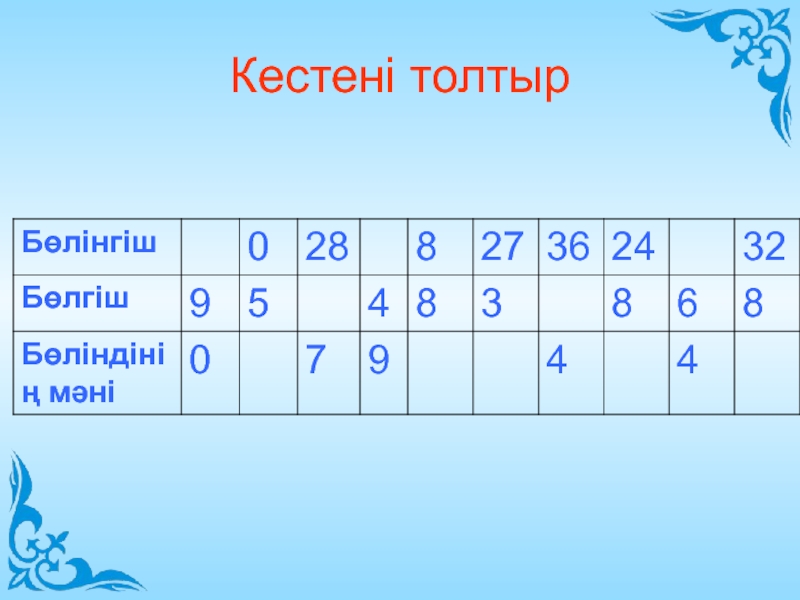 Кестені толтыр

| Бөлінгіш | | 0 | 28 | | 8 | 27 | 36 | 24 | | 32 |
|---|---|---|---|---|---|---|---|---|---|---|
| Бөлгіш | 9 | 5 | | 4 | 8 | 3 | | 8 | 6 | 8 |
| Бөліндінің мәні | 0 | | 7 | 9 | | | 4 | | 4 | |